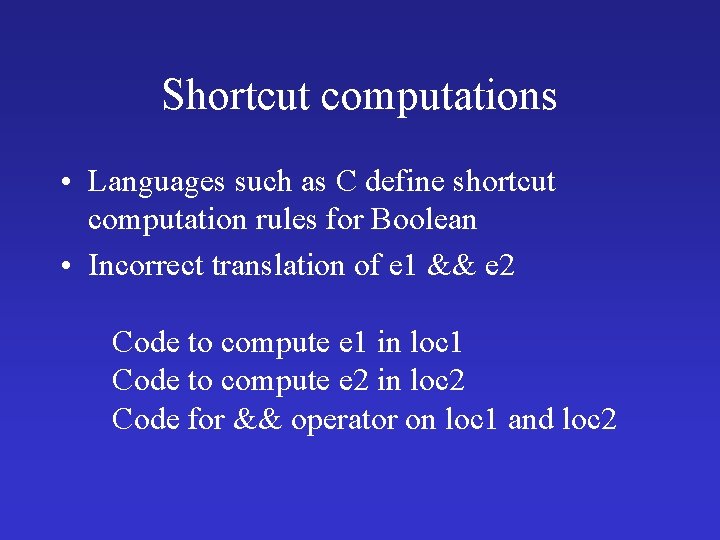 Shortcut computations

• Languages such as C define shortcut computation rules for Boolean

• Incorrect translation of e1 && e2

Code to compute e1 in loc1
Code to compute e2 in loc2
Code for && operator on loc1 and loc2